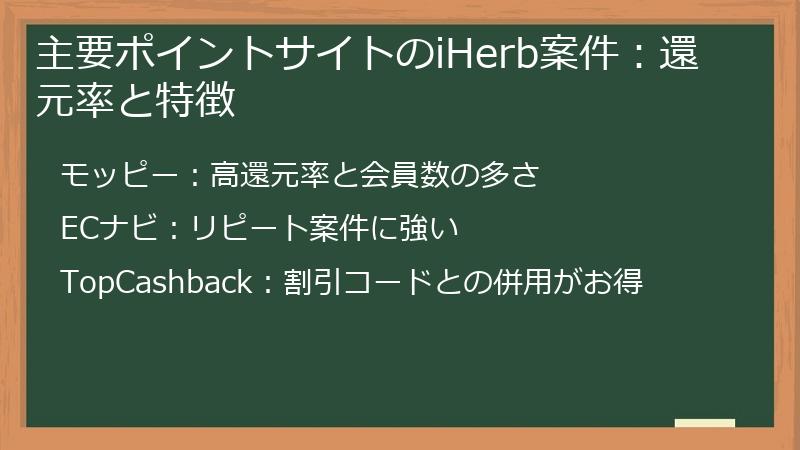 主要ポイントサイトのiHerb案件：還元率と特徴

モッピー：高還元率と会員数の多さ

ECナビ：リピート案件に強い

TopCashback：割引コードとの併用がお得